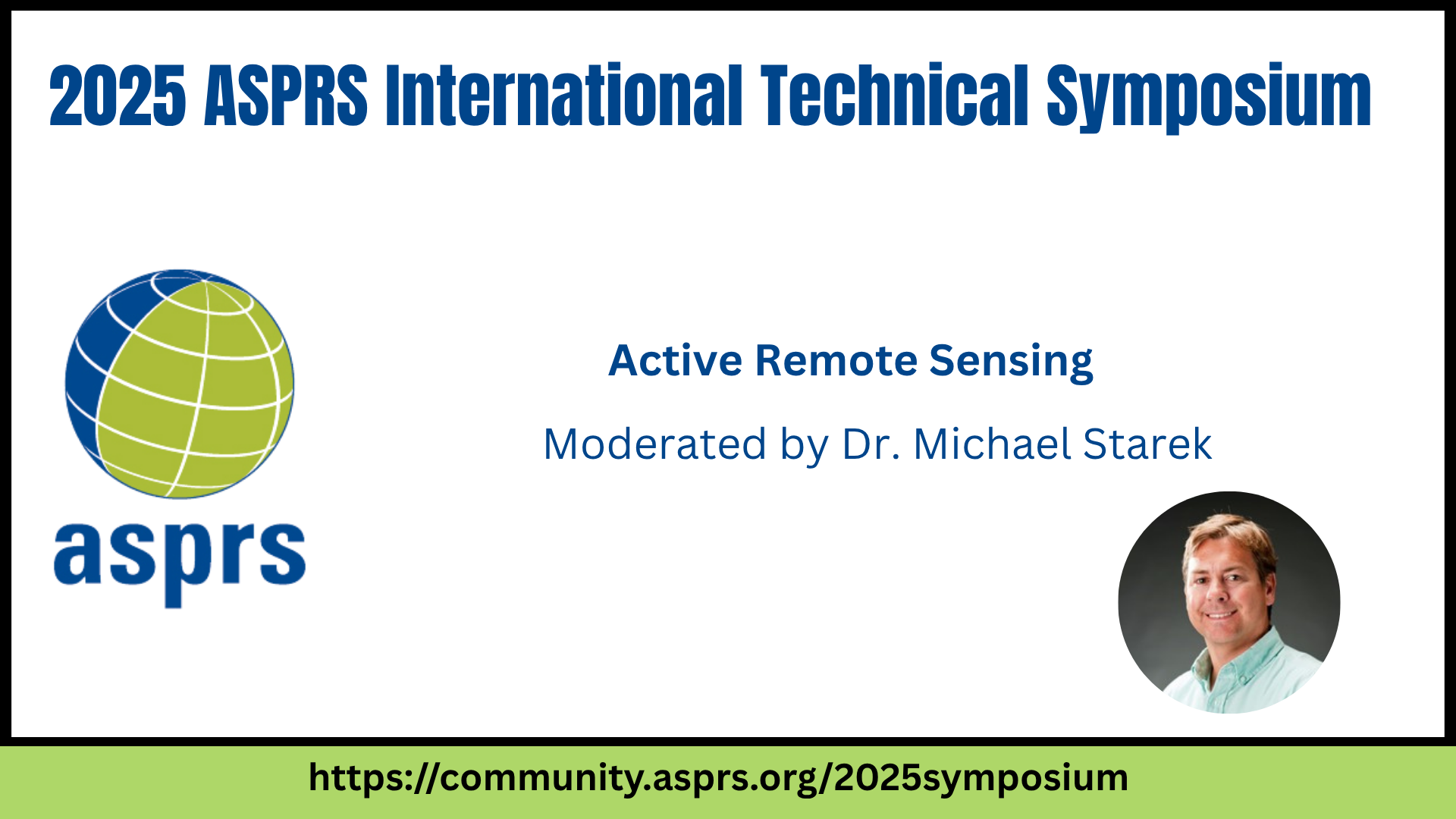 2025 ASPRS International Technical Symposium

asprs

Active Remote Sensing

Moderated by Dr. Michael Starek

https://community.asprs.org/2025symposium